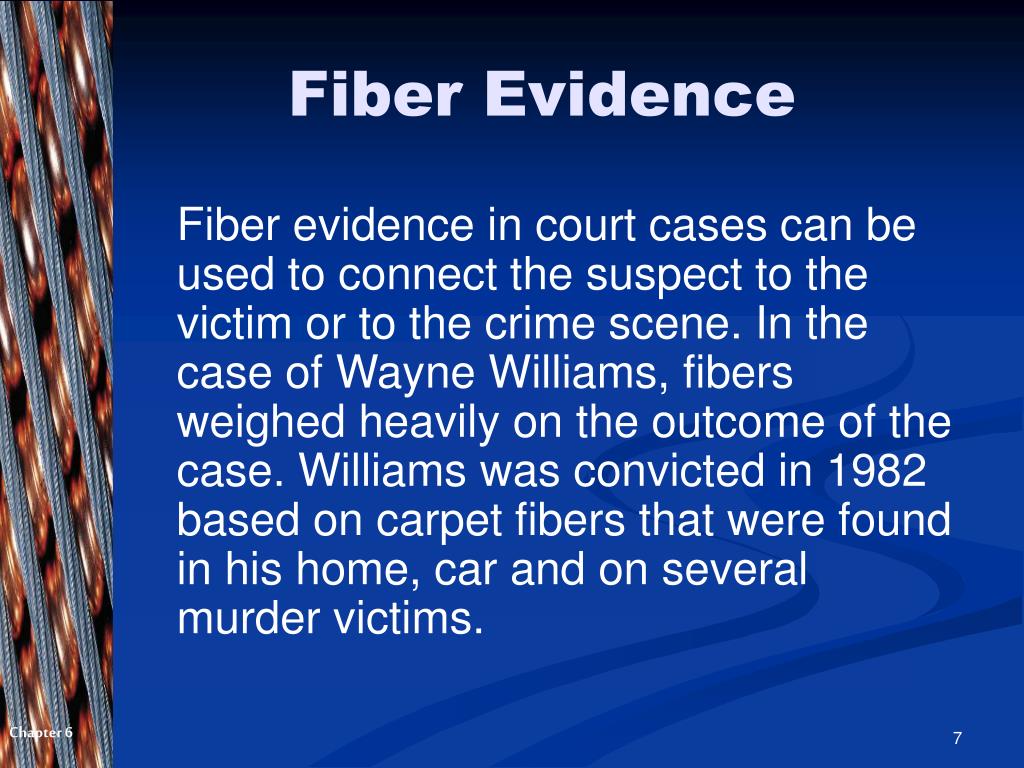 Fiber Evidence

Fiber evidence in court cases can be used to connect the suspect to the victim or to the crime scene. In the case of Wayne Williams, fibers weighed heavily on the outcome of the case. Williams was convicted in 1982 based on carpet fibers that were found in his home, car and on several murder victims.

Chapter 6

7